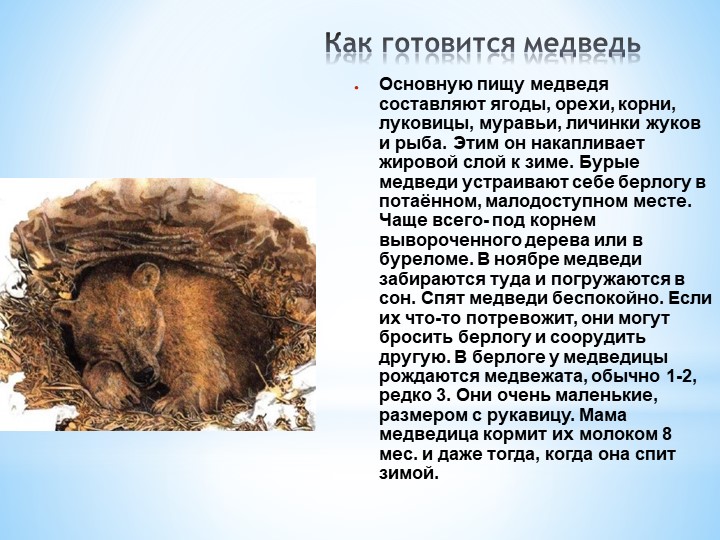 Как готовится медведь

Основную пищу медведя составляют ягоды, орехи, корни, луковицы, муравьи, личинки жуков и рыба. Этим он накапливает жировой слой к зиме. Бурые медведи устраивают себе берлогу в потаённом, малодоступном месте. Чаще всего- под корнем вывороченного дерева или в буреломе. В ноябре медведи забираются туда и погружаются в сон. Спят медведи беспокойно. Если их что-то потревожит, они могут бросить берлогу и соорудить другую. В берлоге у медведицы рождаются медвежата, обычно 1-2, редко 3. Они очень маленькие, размером с рукавицу. Мама медведица кормит их молоком 8 мес. и даже тогда, когда она спит зимой.